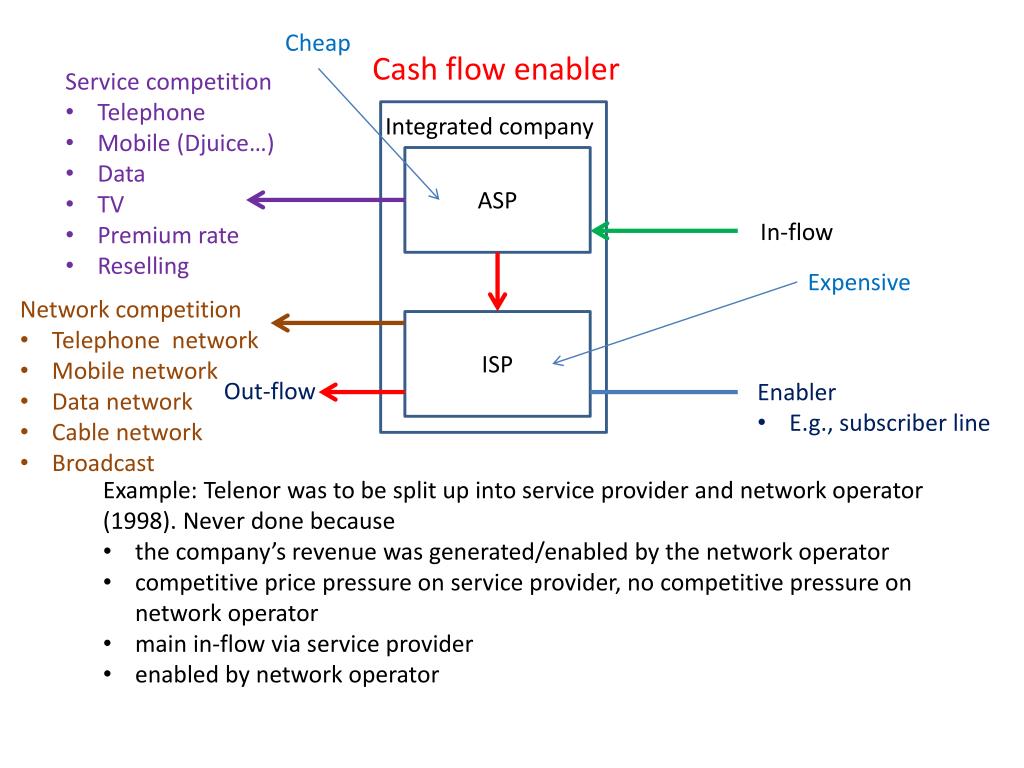 Cheap

Cash flow enabler

Service competition
• Telephone
• Mobile (Djuice…)
• Data
• TV
• Premium rate
• Reselling

Integrated company

ASP

In-flow

Expensive

Network competition
• Telephone network
• Mobile network
• Data network
• Cable network
• Broadcast

ISP

Out-flow

Enabler
• E.g., subscriber line

Example: Telenor was to be split up into service provider and network operator (1998). Never done because
• the company's revenue was generated/enabled by the network operator
• competitive price pressure on service provider, no competitive pressure on network operator
• main in-flow via service provider
• enabled by network operator